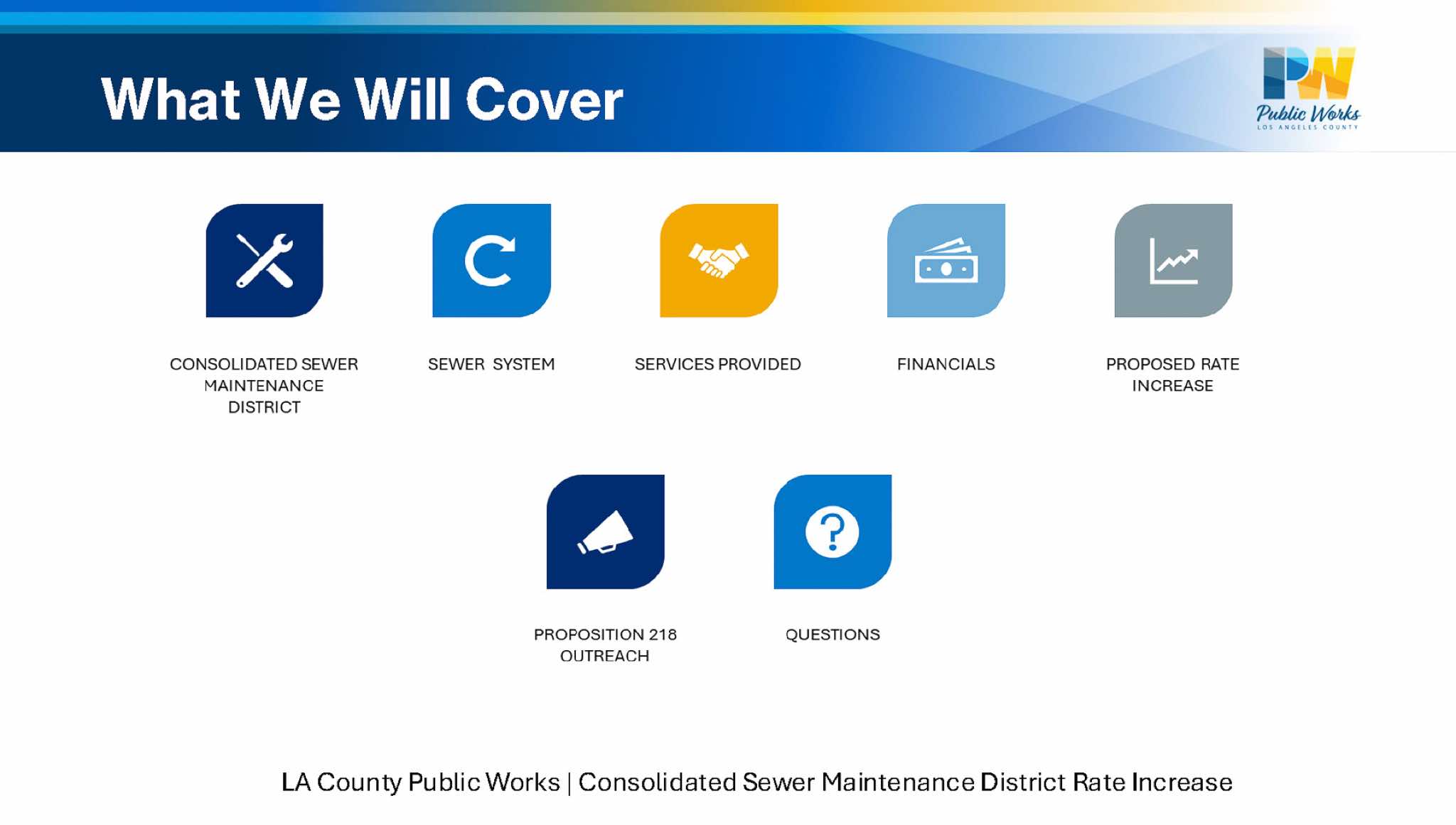 What We Will Cover

PW
Public Works
LOS ANGELES COUNTY

CONSOLIDATED SEWER MAINTENANCE DISTRICT

SEWER SYSTEM

SERVICES PROVIDED

FINANCIALS

PROPOSED RATE INCREASE

PROPOSITION 218 OUTREACH

QUESTIONS

LA County Public Works | Consolidated Sewer Maintenance District Rate Increase